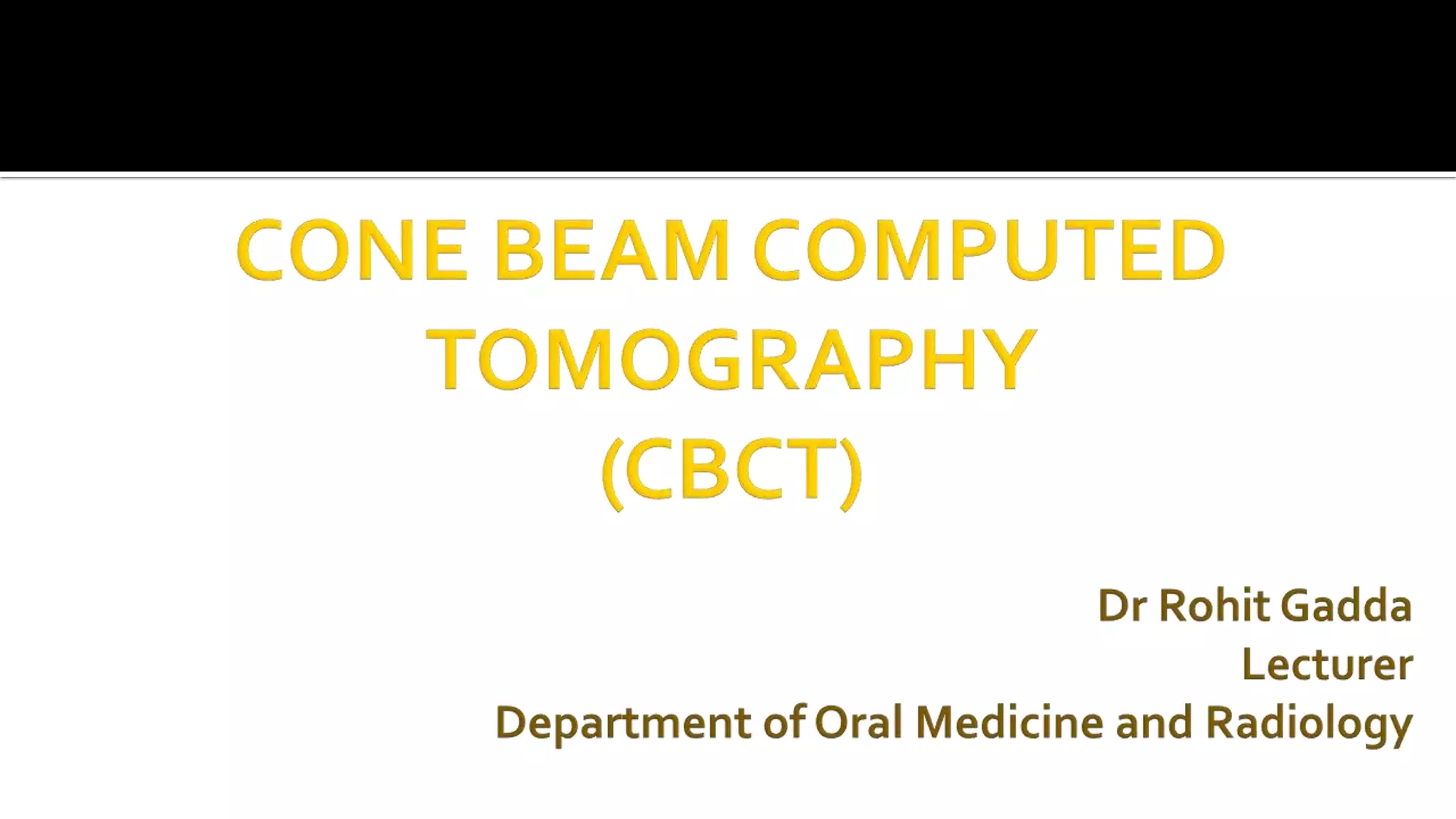 CONE BEAM COMPUTED TOMOGRAPHY (CBCT)

Dr Rohit Gadda
Lecturer
Department of Oral Medicine and Radiology